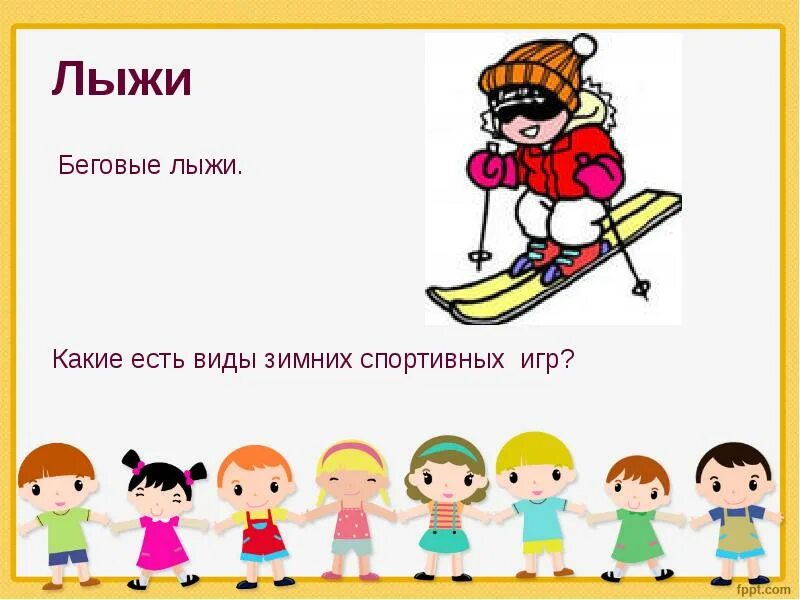 Лыжи

Беговые лыжи.

Какие есть виды зимних спортивных игр?

fppt.com